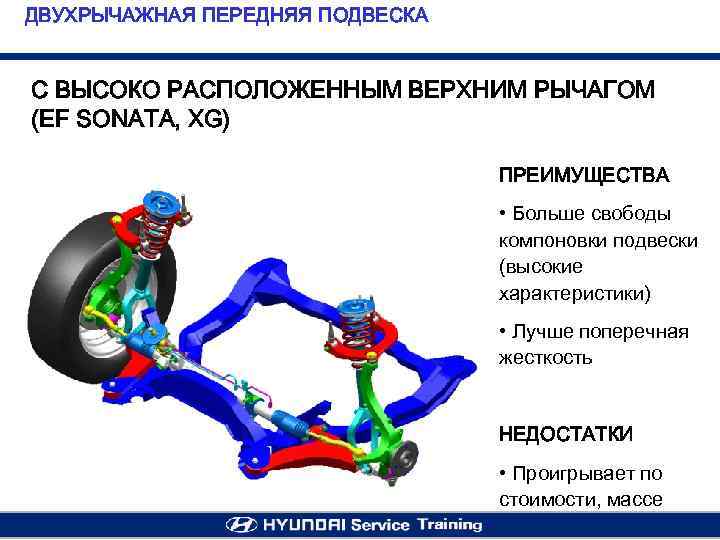 ДВУХРЫЧАЖНАЯ ПЕРЕДНЯЯ ПОДВЕСКА

С ВЫСОКО РАСПОЛОЖЕННЫМ ВЕРХНИМ РЫЧАГОМ (EF SONATA, XG)

ПРЕИМУЩЕСТВА

• Больше свободы компоновки подвески (высокие характеристики)

• Лучше поперечная жесткость

НЕДОСТАТКИ

• Проигрывает по стоимости, массе

HYUNDAI Service Training